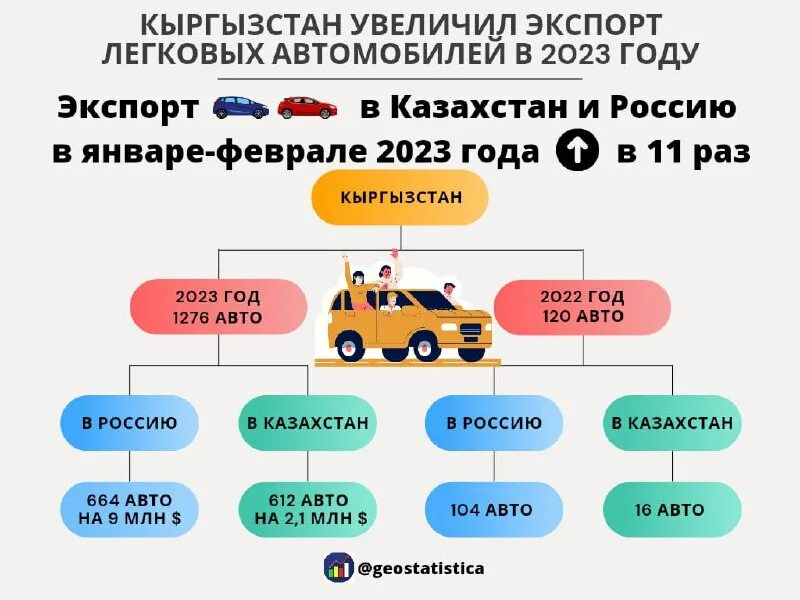 КЫРГЫЗСТАН УВЕЛИЧИЛ ЭКСПОРТ ЛЕГКОВЫХ АВТОМОБИЛЕЙ В 2023 ГОДУ

Экспорт в Казахстан и Россию в январе-феврале 2023 года в 11 раз

КЫРГЫЗСТАН

2023 ГОД
1276 АВТО

2022 ГОД
120 АВТО

В РОССИЮ

В КАЗАХСТАН

В РОССИЮ

В КАЗАХСТАН

664 АВТО
НА 9 МЛН $

612 АВТО
НА 2,1 МЛН $

104 АВТО

16 АВТО

@geostatistica